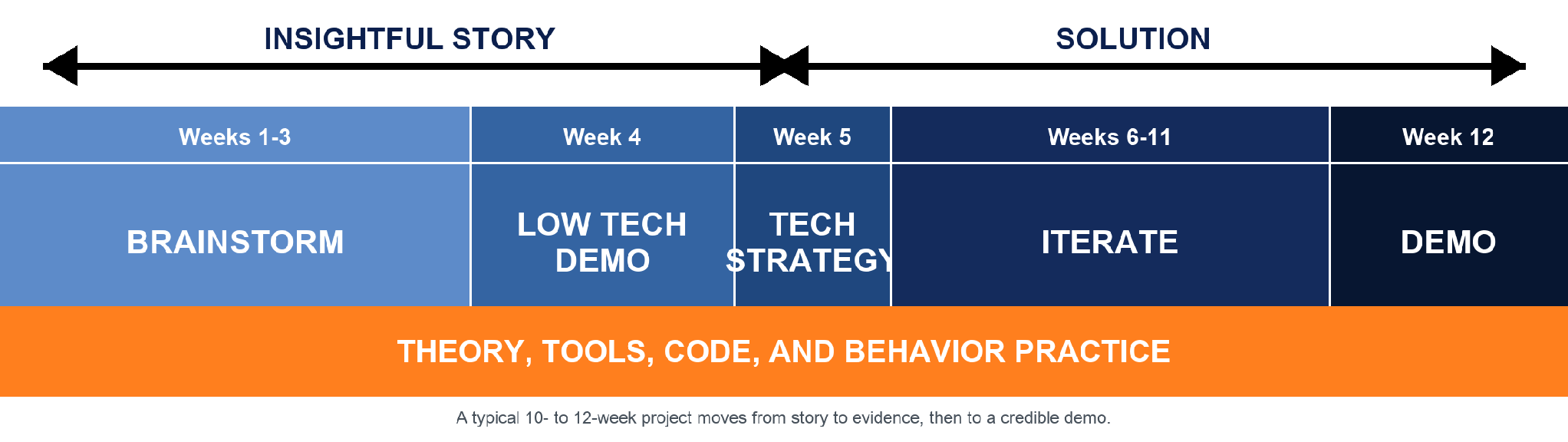 INSIGHTFUL STORY

SOLUTION

| Weeks 1-3 | Week 4 | Week 5 | Weeks 6-11 | Week 12 |
|---|---|---|---|---|
| BRAINSTORM | LOW TECH DEMO | TECH STRATEGY | ITERATE | DEMO |

THEORY, TOOLS, CODE, AND BEHAVIOR PRACTICE

A typical 10- to 12-week project moves from story to evidence, then to a credible demo.